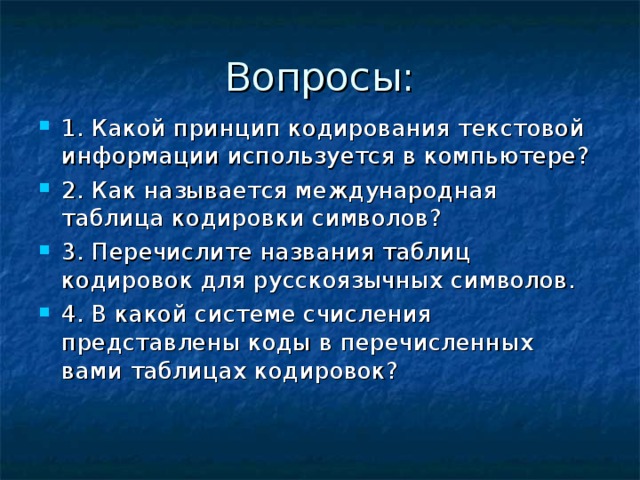 Вопросы:

1. Какой принцип кодирования текстовой информации используется в компьютере?

2. Как называется международная таблица кодировки символов?

3. Перечислите названия таблиц кодировок для русскоязычных символов.

4. В какой системе счисления представлены коды в перечисленных вами таблицах кодировок?